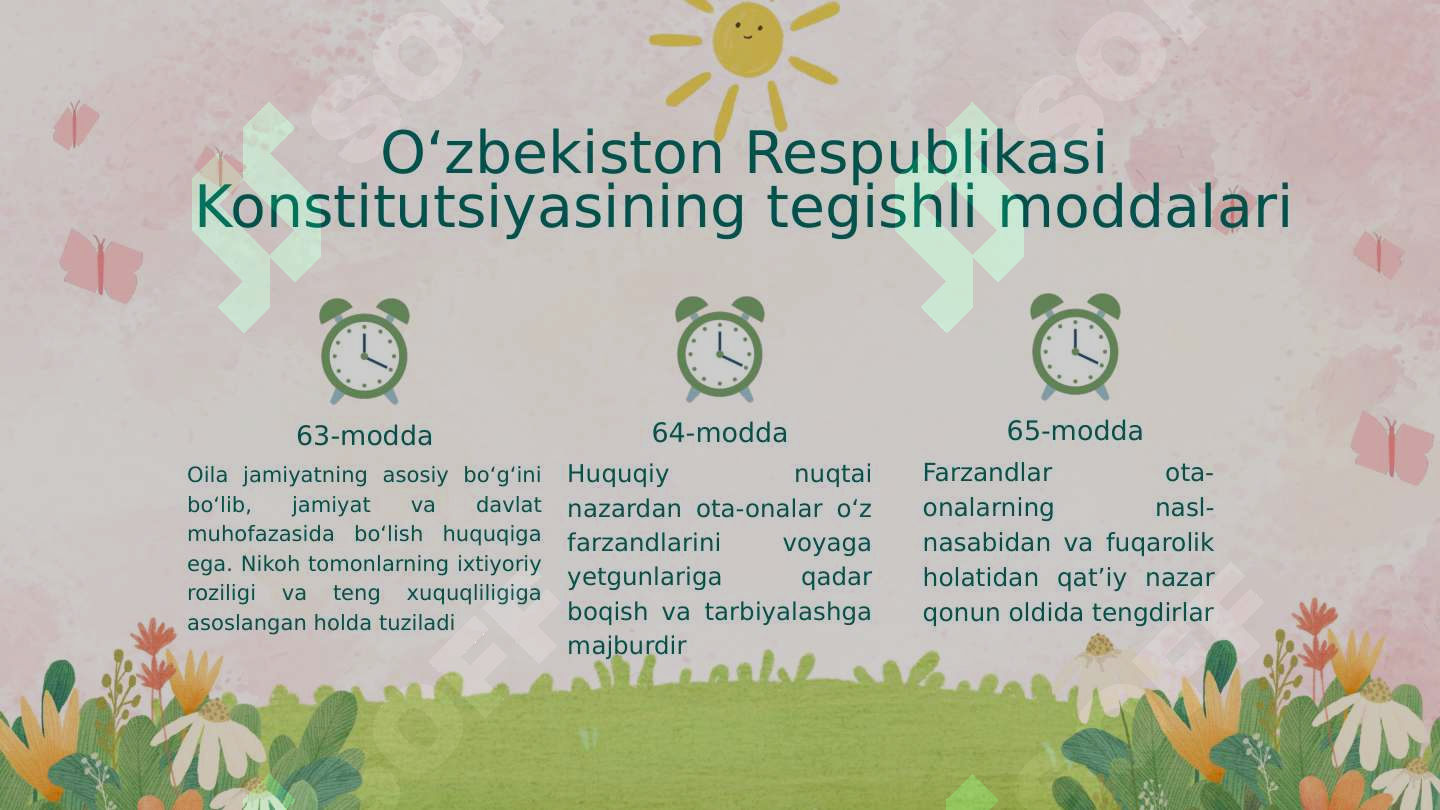 O‘zbekiston Respublikasi Konstitutsiyasining tegishli moddalari

63-modda

Oila jamiyatning asosiy bo‘g‘ini bo‘lib, jamiyat va davlat muhofazasida bo‘lish huquqiga ega. Nikoh tomonlarning ixtiyoriy roziligi va teng xuquqliligiga asoslangan holda tuziladi

64-modda

Huquqiy nuqtai nazardan ota-onalar o‘z farzandlarini voyaga yetgunlariga qadar boqish va tarbiyalashga majburdir

65-modda

Farzandlar ota-onalarning nasl-nasabidan va fuqarolik holatidan qat’iy nazar qonun oldida tengdirlar